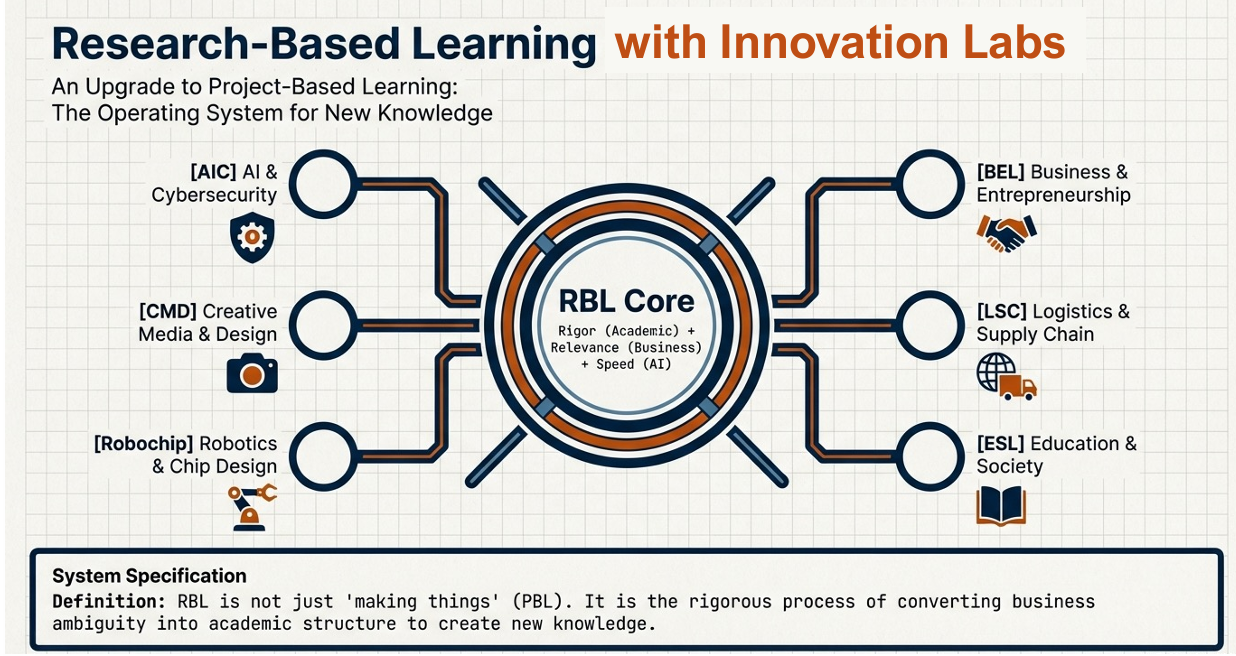 Research-Based Learning with Innovation Labs

An Upgrade to Project-Based Learning: The Operating System for New Knowledge

[AIC] AI & Cybersecurity

[CMD] Creative Media & Design

[Robochip] Robotics & Chip Design

RBL Core

Rigor (Academic) + Relevance (Business) + Speed (AI)

[BEL] Business & Entrepreneurship

[LSC] Logistics & Supply Chain

[ESL] Education & Society

System Specification

Definition: RBL is not just 'making things' (PBL). It is the rigorous process of converting business ambiguity into academic structure to create new knowledge.